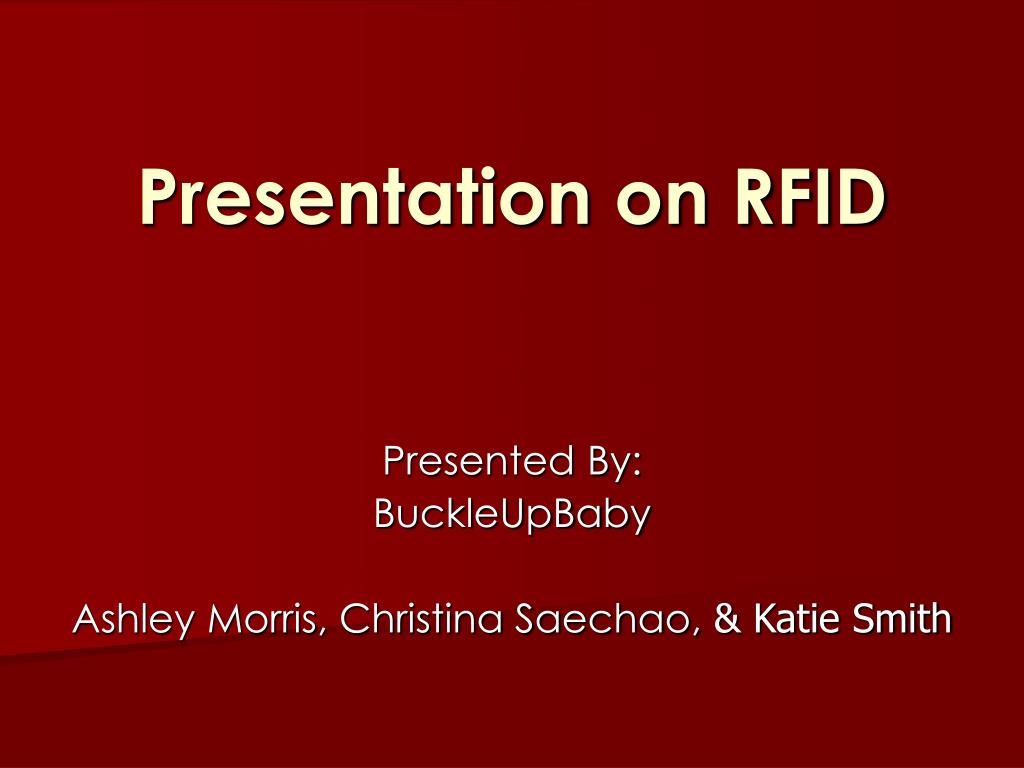 Presentation on RFID

Presented By:
BuckleUpBaby

Ashley Morris, Christina Saechao, & Katie Smith